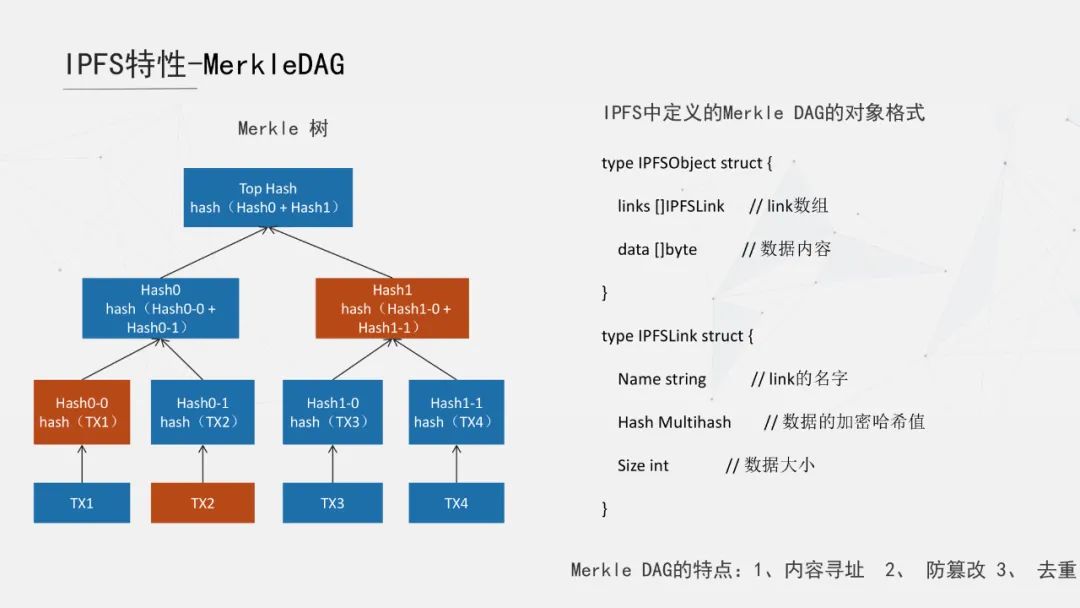 IPFS特性-MerkleDAG

Merkle 树

Top Hash
hash（Hash0 + Hash1）

Hash0
hash（Hash0-0 + Hash0-1）

Hash1
hash（Hash1-0 + Hash1-1）

Hash0-0
hash（TX1）

Hash0-1
hash（TX2）

Hash1-0
hash（TX3）

Hash1-1
hash（TX4）

TX1

TX2

TX3

TX4

IPFS中定义的Merkle DAG的对象格式

type IPFSObject struct {

links []IPFSLink // link数组

data []byte // 数据内容

}

type IPFSLink struct {

Name string // link的名字

Hash Multihash // 数据的加密哈希值

Size int // 数据大小

}

Merkle DAG的特点：1、内容寻址 2、 防篡改 3、 去重